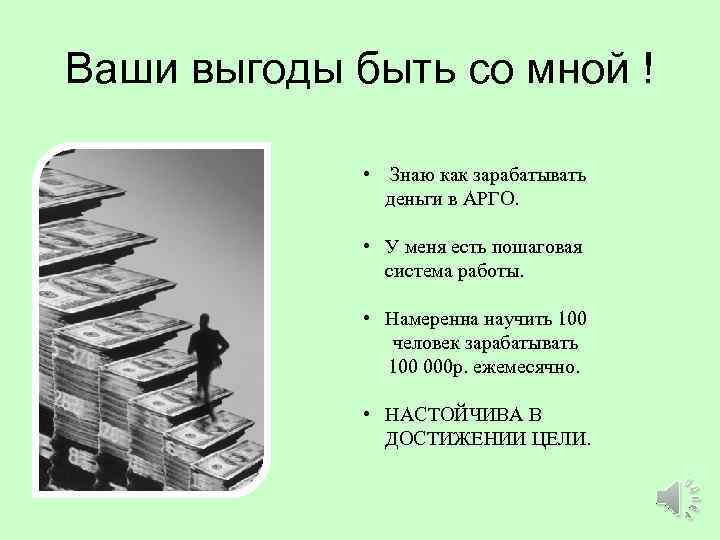 Ваши выгоды быть со мной !

• Знаю как зарабатывать деньги в АРГО.

• У меня есть пошаговая система работы.

• Намеренна научить 100 человек зарабатывать 100 000р. ежемесячно.

• НАСТОЙЧИВА В ДОСТИЖЕНИИ ЦЕЛИ.